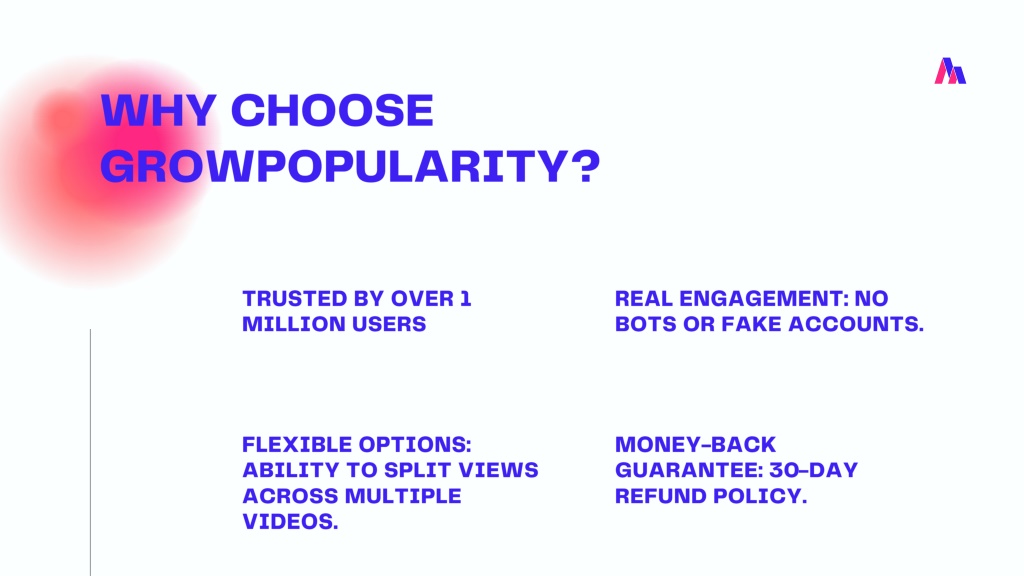 WHY CHOOSE GROWPOPULARITY?

TRUSTED BY OVER 1 MILLION USERS

REAL ENGAGEMENT: NO BOTS OR FAKE ACCOUNTS.

FLEXIBLE OPTIONS: ABILITY TO SPLIT VIEWS ACROSS MULTIPLE VIDEOS.

MONEY-BACK GUARANTEE: 30-DAY REFUND POLICY.